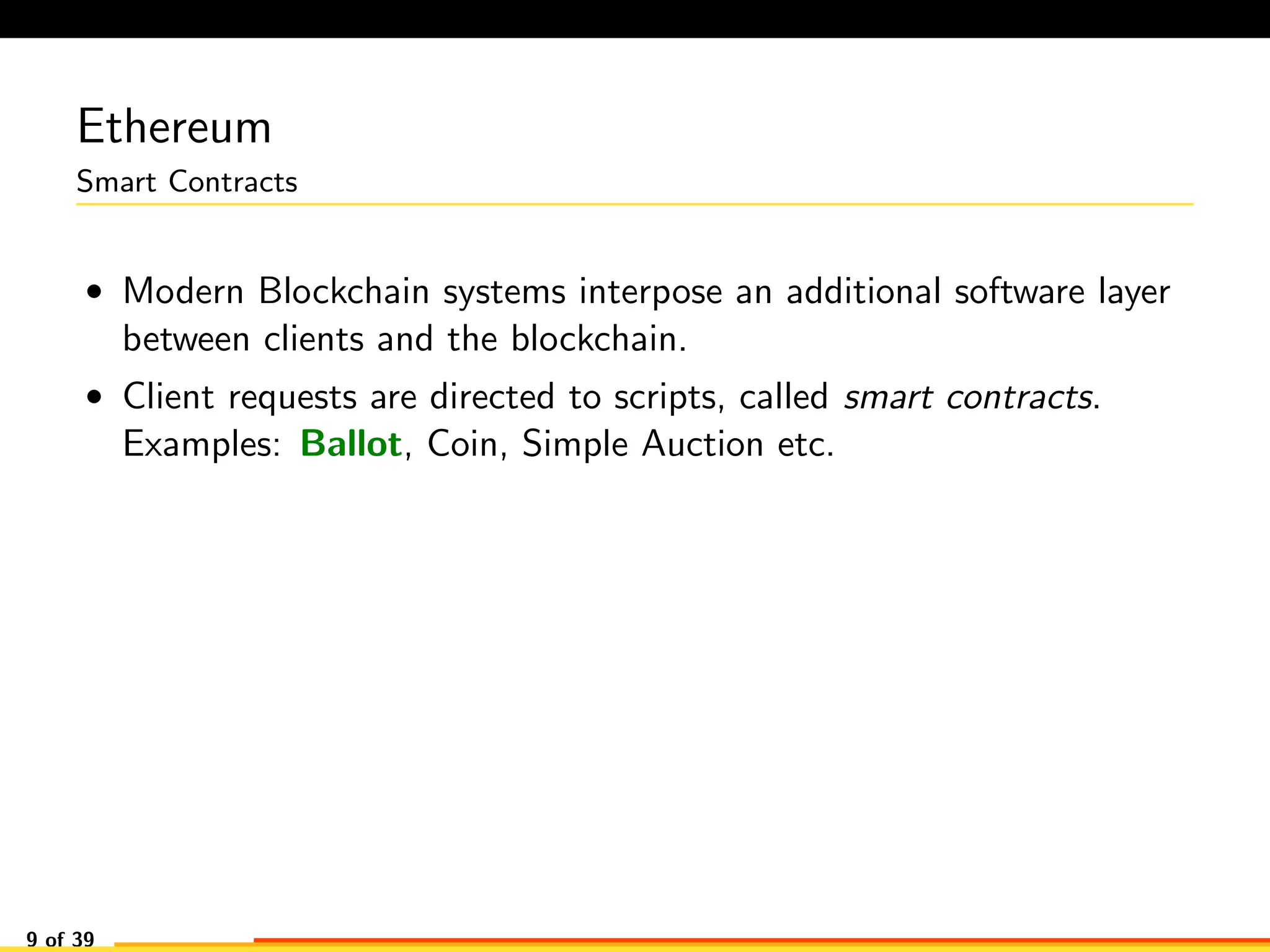 Ethereum
Smart Contracts

• Modern Blockchain systems interpose an additional software layer between clients and the blockchain.

• Client requests are directed to scripts, called smart contracts. Examples: Ballot, Coin, Simple Auction etc.

9 of 39